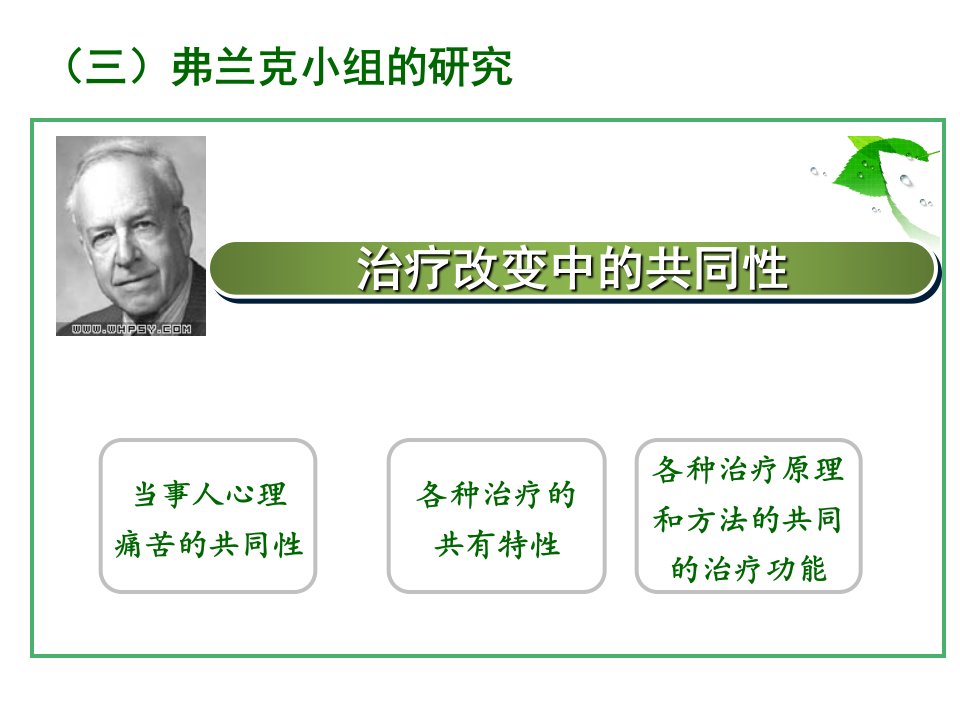 （三）弗兰克小组的研究

WWW.WHPSY.COM

治疗改变中的共同性

当事人心理痛苦的共同性

各种治疗的共有特性

各种治疗原理和方法的共同的治疗功能